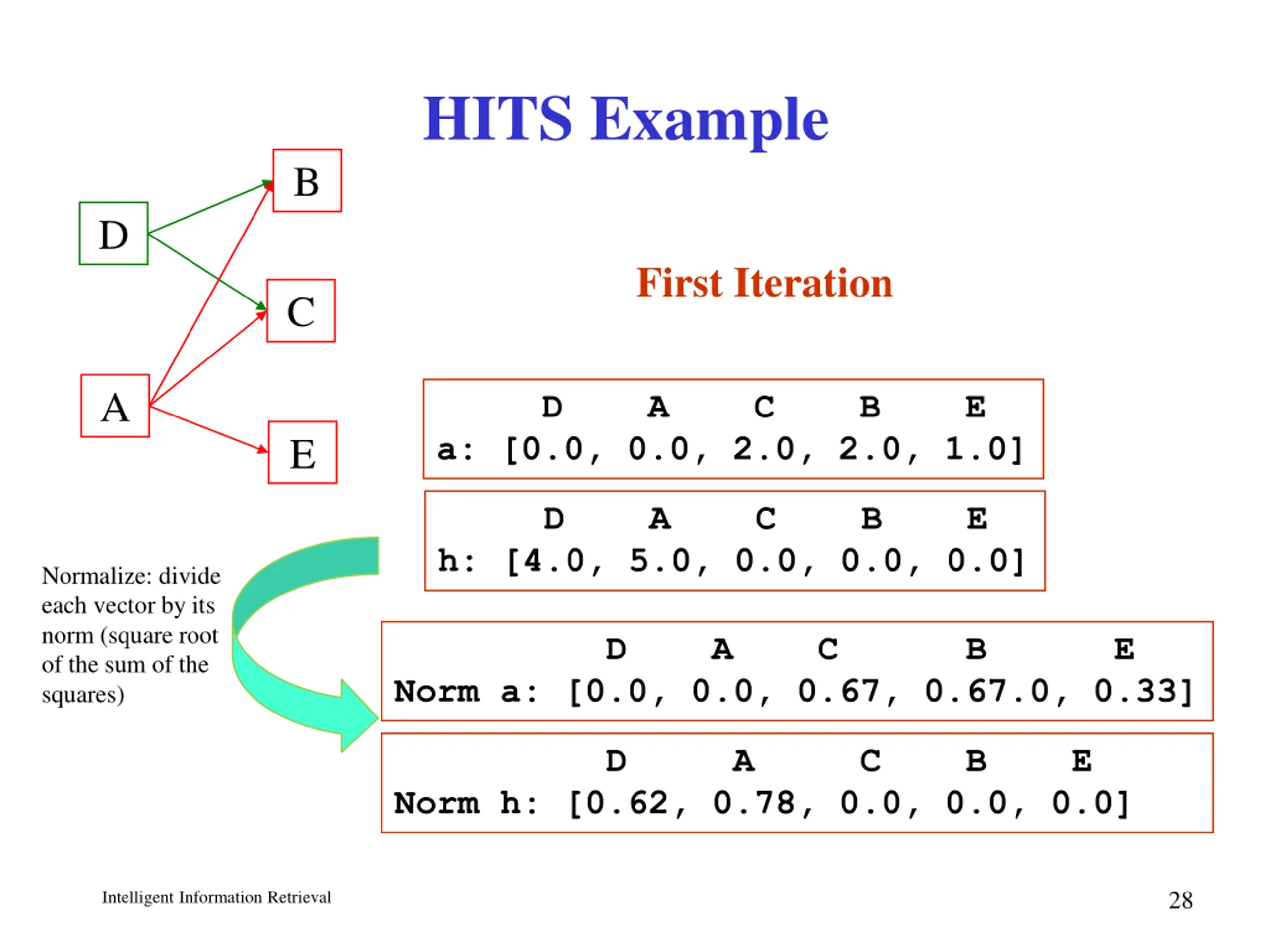 HITS Example

B

D

C

A

E

First Iteration

D A C B E
a: [0.0, 0.0, 2.0, 2.0, 1.0]

D A C B E
h: [4.0, 5.0, 0.0, 0.0, 0.0]

Normalize: divide each vector by its norm (square root of the sum of the squares)

D A C B E
Norm a: [0.0, 0.0, 0.67, 0.67.0, 0.33]

D A C B E
Norm h: [0.62, 0.78, 0.0, 0.0, 0.0]

Intelligent Information Retrieval

28